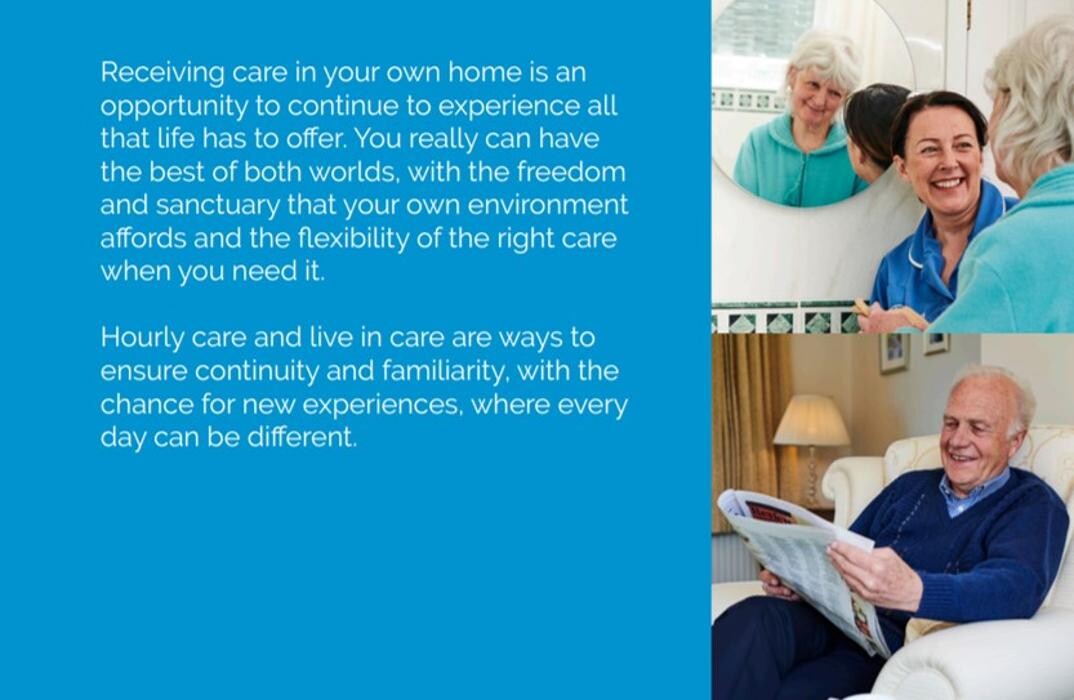 Receiving care in your own home is an opportunity to continue to experience all that life has to offer. You really can have the best of both worlds, with the freedom and sanctuary that your own environment affords and the flexibility of the right care when you need it.

Hourly care and live in care are ways to ensure continuity and familiarity, with the chance for new experiences, where every day can be different.